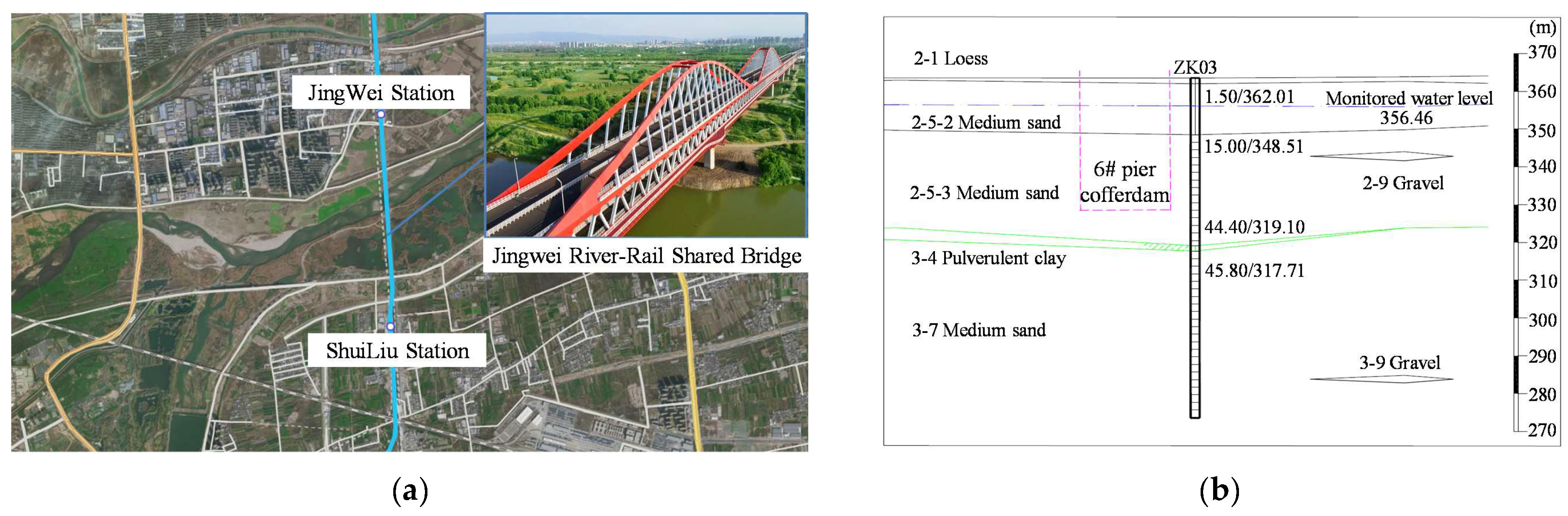 JingWei Station

Jingwei River-Rail Shared Bridge

ShuiLiu Station

(a)

2-1 Loess

ZK03

1.50/362.01

Monitored water level 356.46

2-5-2 Medium sand

15.00/348.51

6# pier cofferdam

2-5-3 Medium sand

2-9 Gravel

44.40/319.10

3-4 Pulverulent clay

45.80/317.71

3-7 Medium sand

3-9 Gravel

(m)
370
360
350
340
330
320
310
300
290
280
270

(b)